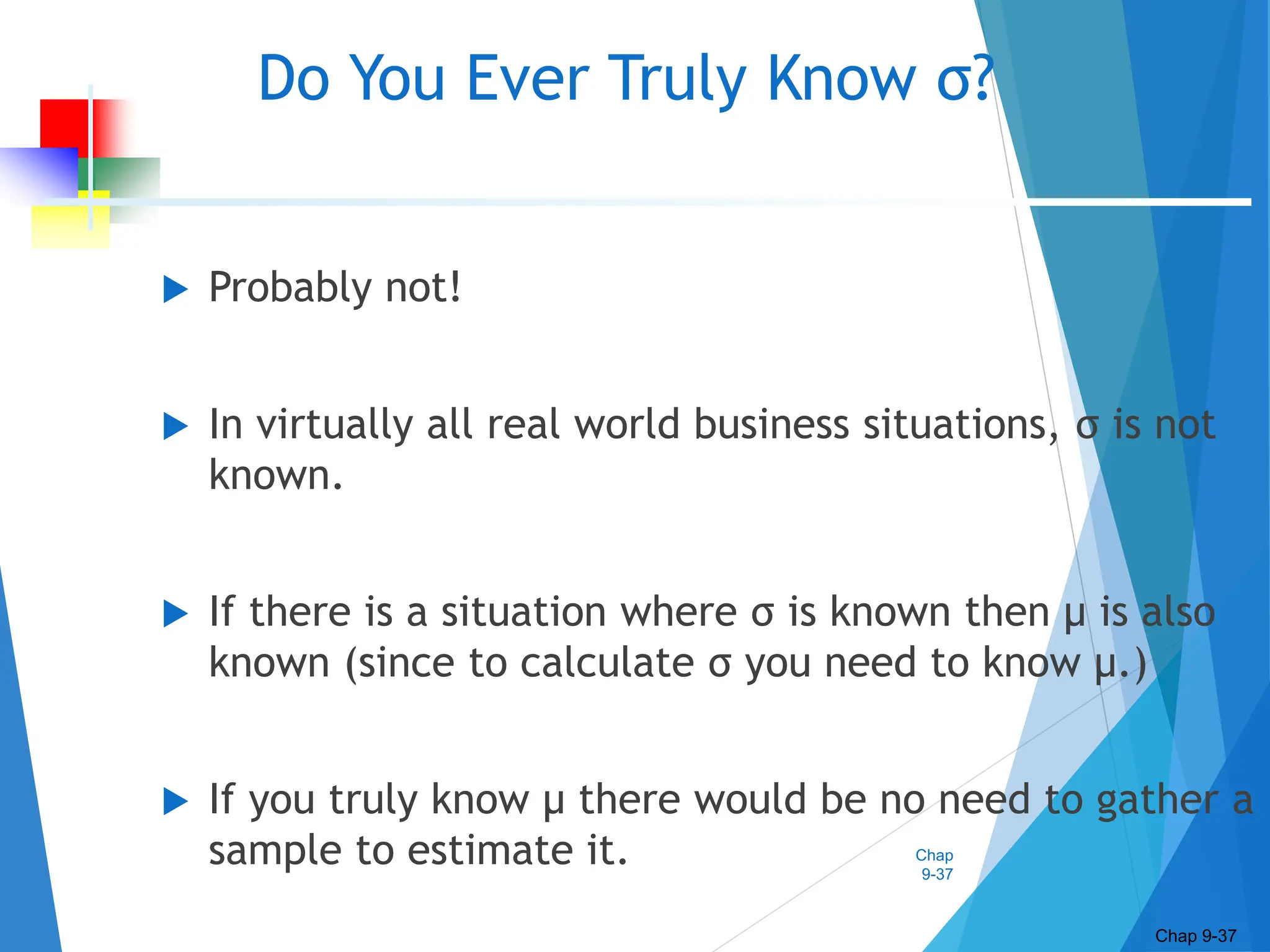 Do You Ever Truly Know σ?

Probably not!

In virtually all real world business situations, σ is not known.

If there is a situation where σ is known then μ is also known (since to calculate σ you need to know μ.)

If you truly know μ there would be no need to gather a sample to estimate it.

Chap 9-37

Chap 9-37